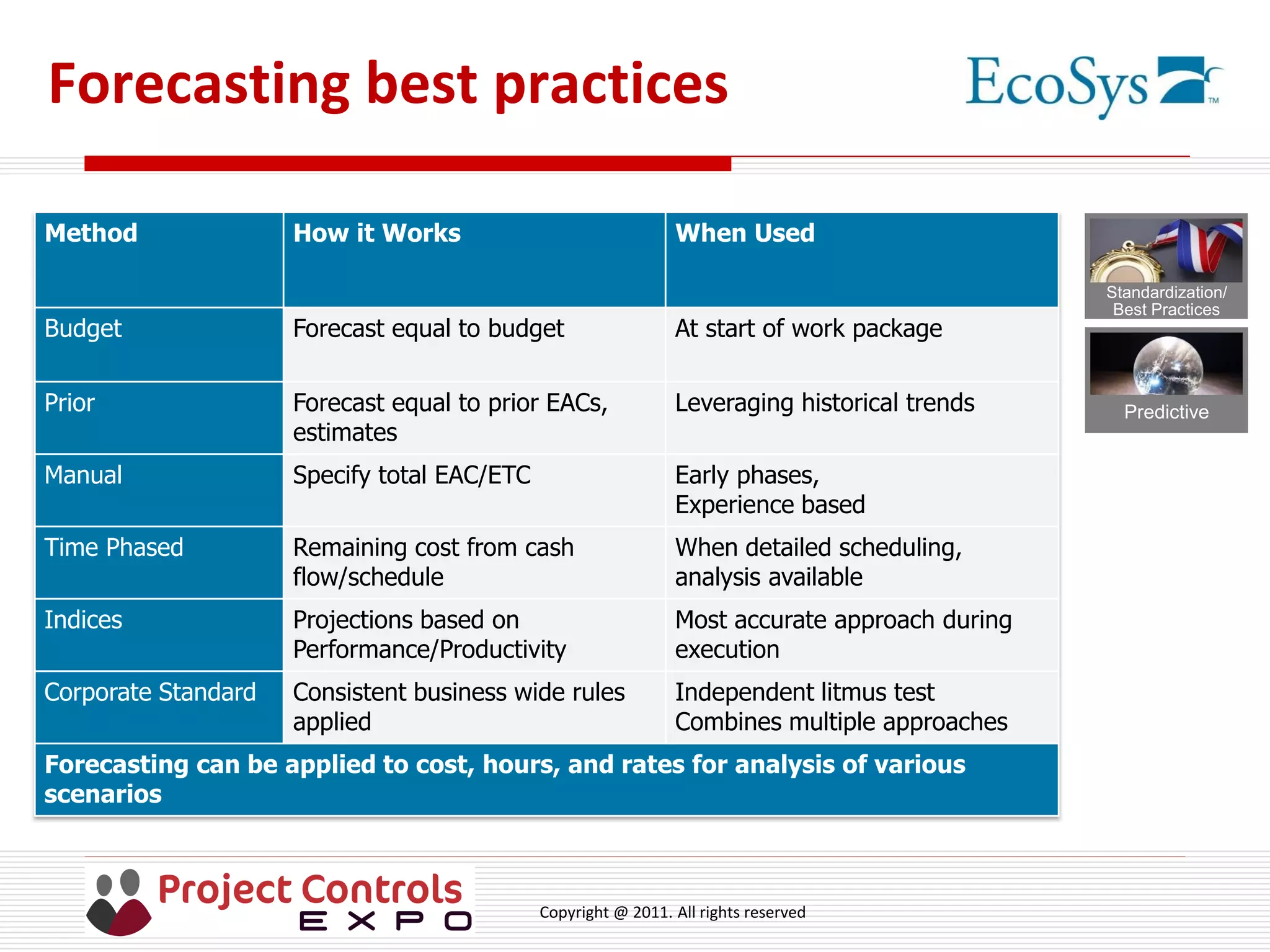 Forecasting best practices

EcoSys™

| Method | How it Works | When Used |
|---|---|---|
| Budget | Forecast equal to budget | At start of work package |
| Prior | Forecast equal to prior EACs, estimates | Leveraging historical trends |
| Manual | Specify total EAC/ETC | Early phases, Experience based |
| Time Phased | Remaining cost from cash flow/schedule | When detailed scheduling, analysis available |
| Indices | Projections based on Performance/Productivity | Most accurate approach during execution |
| Corporate Standard | Consistent business wide rules applied | Independent litmus test Combines multiple approaches |

Forecasting can be applied to cost, hours, and rates for analysis of various scenarios

Standardization/ Best Practices

Predictive

Project Controls EXPO

Copyright @ 2011. All rights reserved